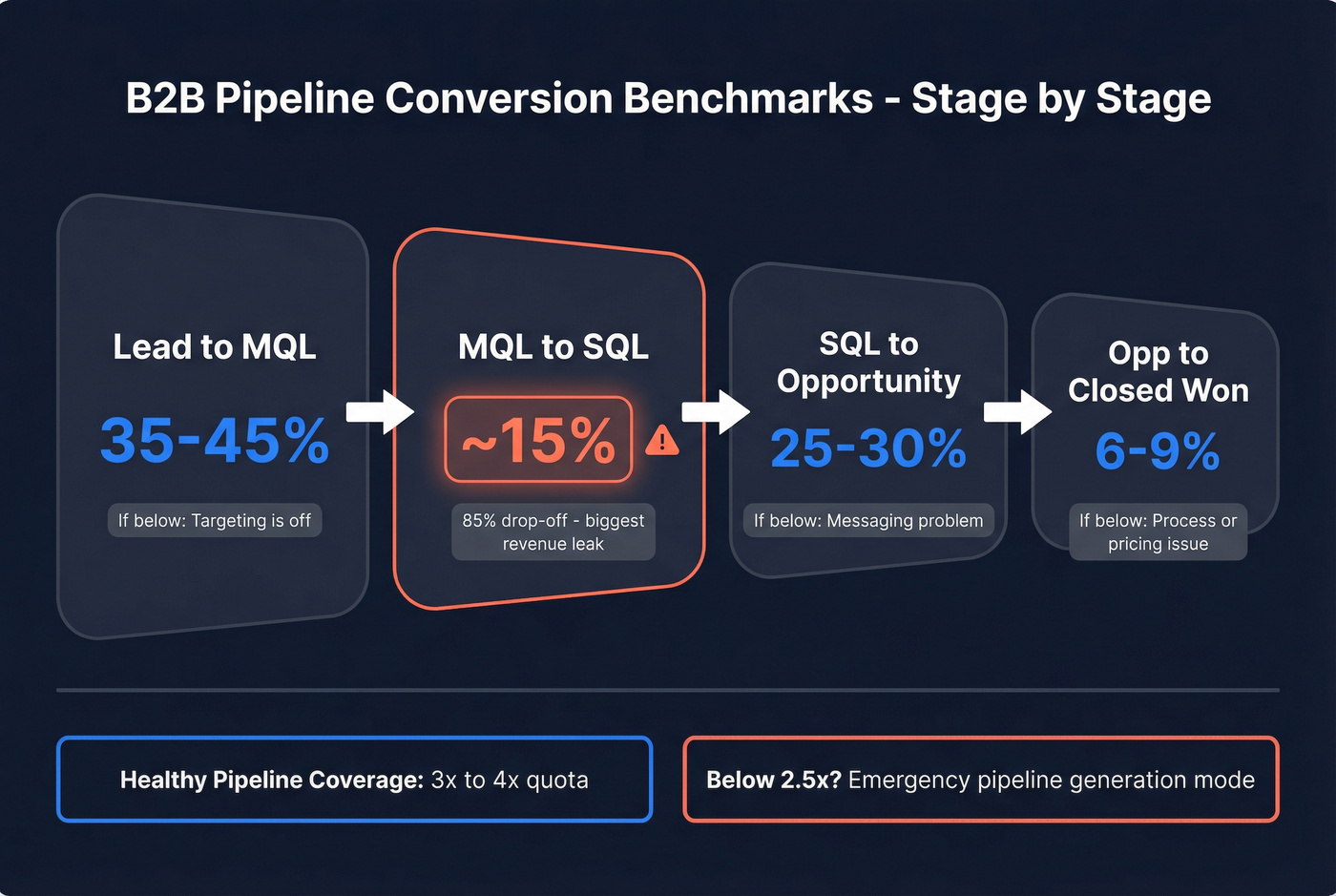 B2B Pipeline Conversion Benchmarks - Stage by Stage

Lead to MQL

35-45%

If below: Targeting is off

MQL to SQL

~15%

85% drop-off - biggest revenue leak

SQL to Opportunity

25-30%

If below: Messaging problem

Opp to Closed Won

6-9%

If below: Process or pricing issue

Healthy Pipeline Coverage: 3x to 4x quota

Below 2.5x? Emergency pipeline generation mode